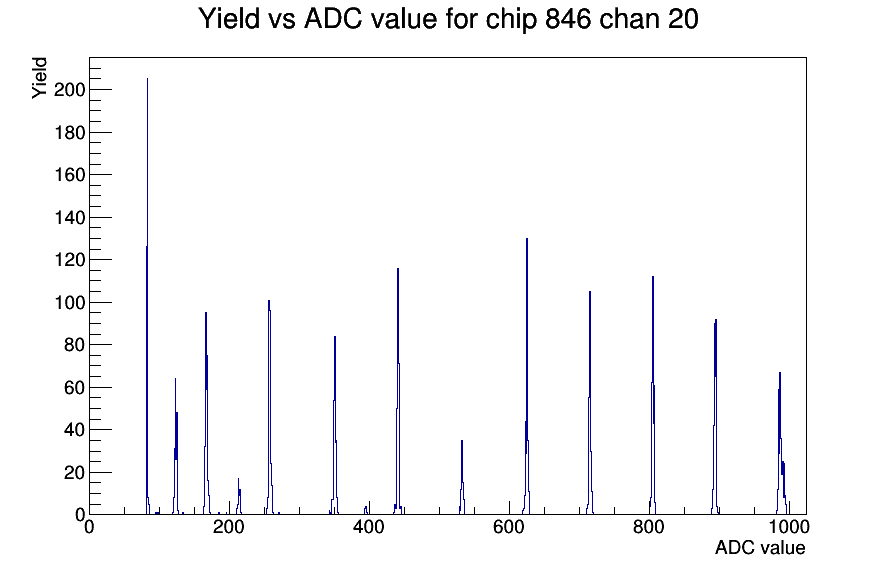 Yield vs ADC value for chip 846 chan 20

Yield

200
180
160
140
120
100
80
60
40
20
0

0
200
400
600
800
1000

ADC value